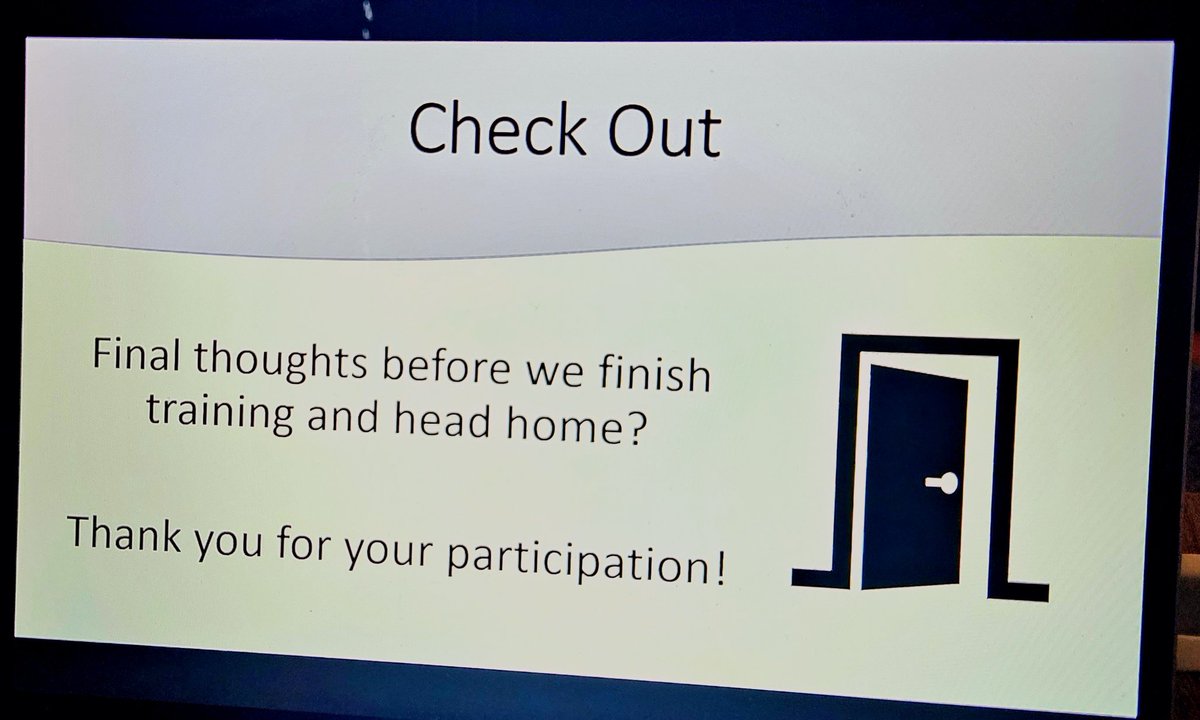 Check Out

Final thoughts before we finish training and head home?

Thank you for your participation!